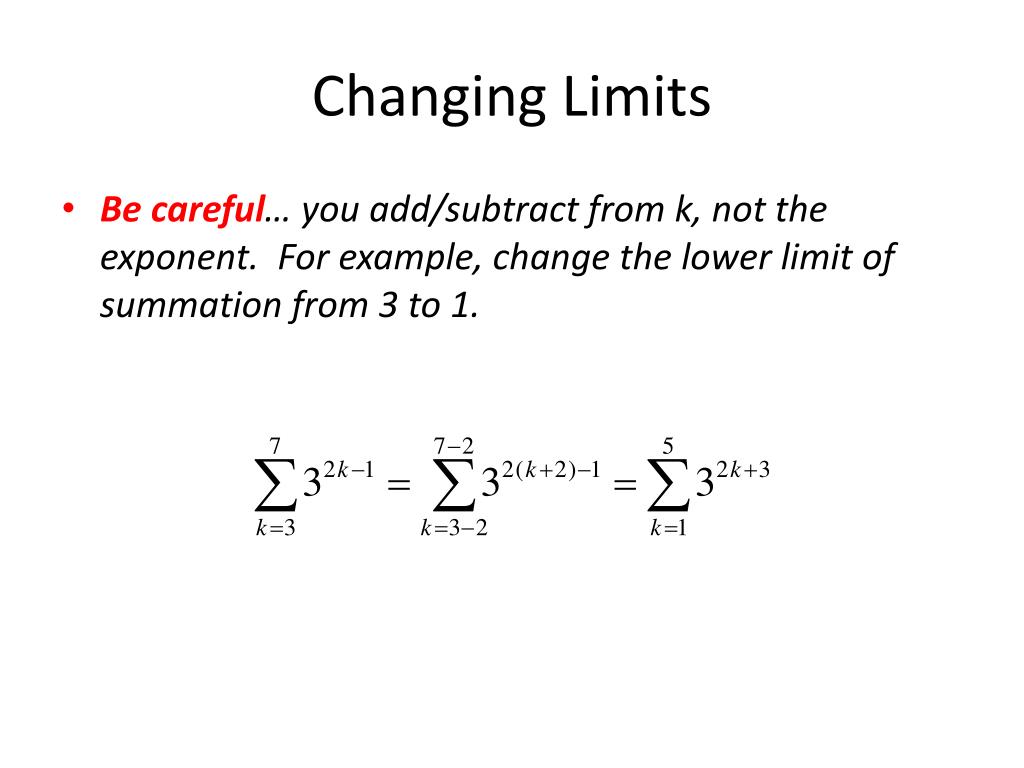 Changing Limits

• Be careful… you add/subtract from k, not the exponent. For example, change the lower limit of summation from 3 to 1.

$\sum_{k=3}^{7} 3^{2k-1} = \sum_{k=3-2}^{7-2} 3^{2(k+2)-1} = \sum_{k=1}^{5} 3^{2k+3}$